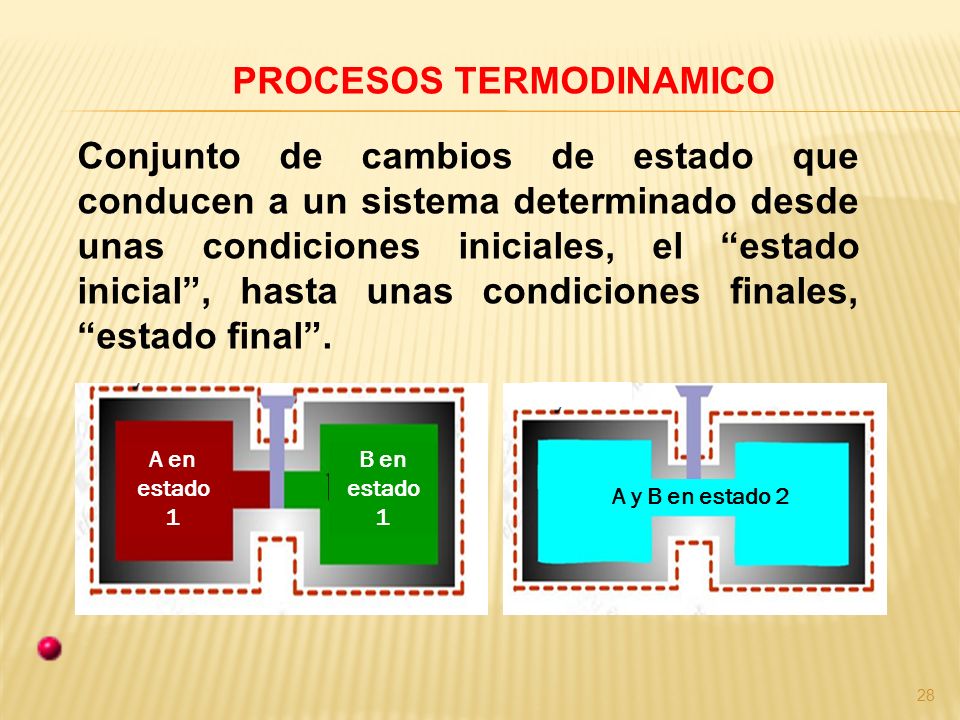 PROCESOS TERMODINAMICO

Conjunto de cambios de estado que conducen a un sistema determinado desde unas condiciones iniciales, el “estado inicial”, hasta unas condiciones finales, “estado final”.

A en estado 1

B en estado 1

A y B en estado 2

28